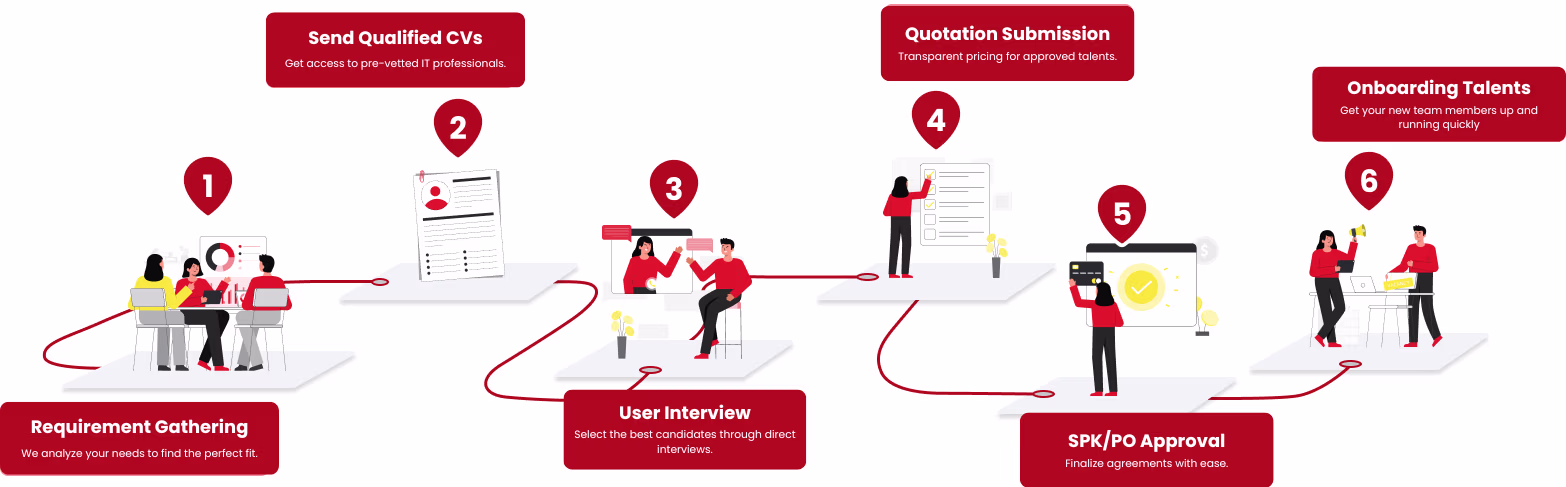 1

Requirement Gathering
We analyze your needs to find the perfect fit.

2

Send Qualified CVs
Get access to pre-vetted IT professionals.

3

User Interview
Select the best candidates through direct interviews.

4

Quotation Submission
Transparent pricing for approved talents.

5

SPK/PO Approval
Finalize agreements with ease.

6

Onboarding Talents
Get your new team members up and running quickly